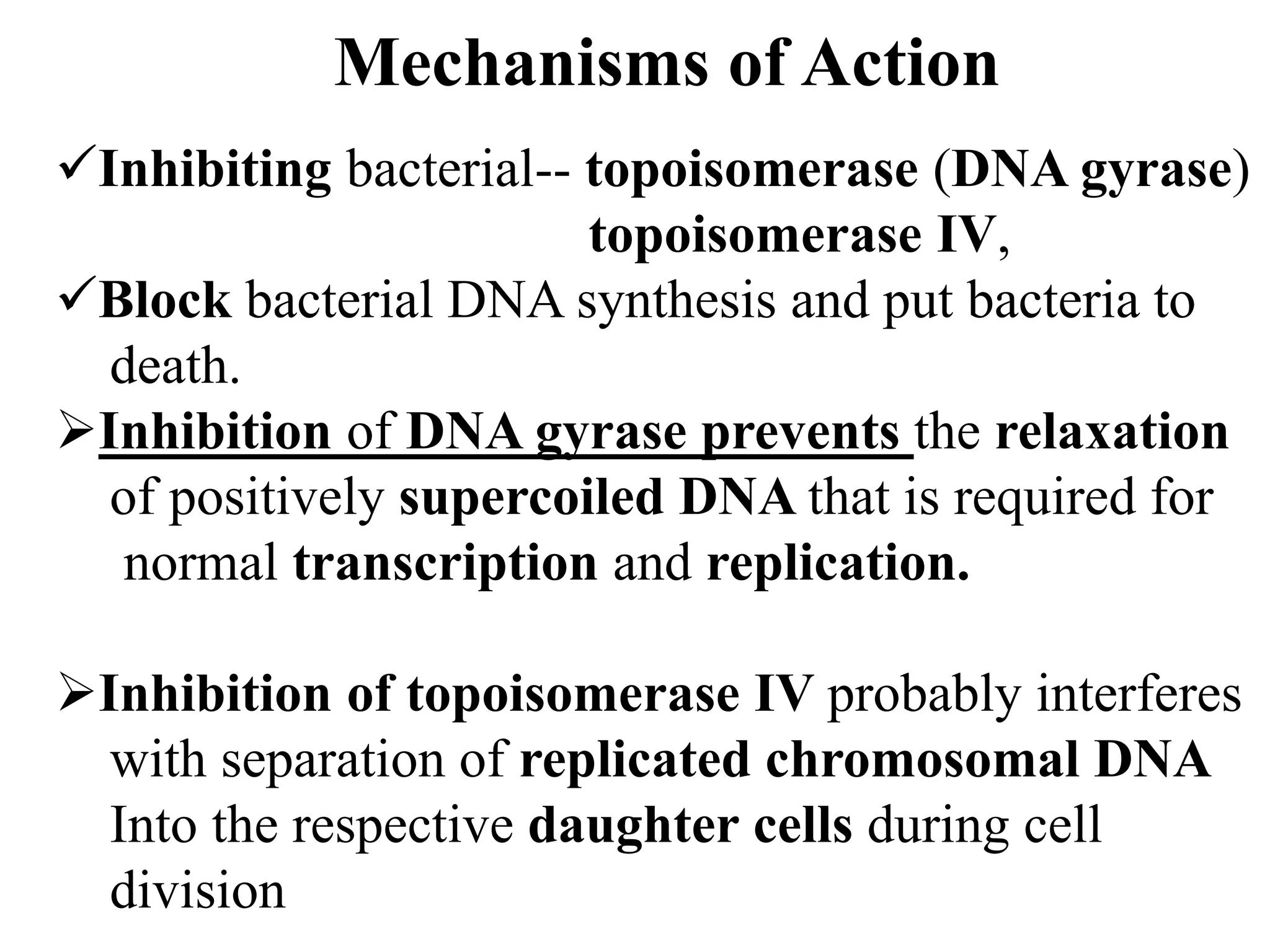 Mechanisms of Action

✓Inhibiting bacterial-- topoisomerase (DNA gyrase) topoisomerase IV,

✓Block bacterial DNA synthesis and put bacteria to death.

➢Inhibition of DNA gyrase prevents the relaxation of positively supercoiled DNA that is required for normal transcription and replication.

➢Inhibition of topoisomerase IV probably interferes with separation of replicated chromosomal DNA Into the respective daughter cells during cell division